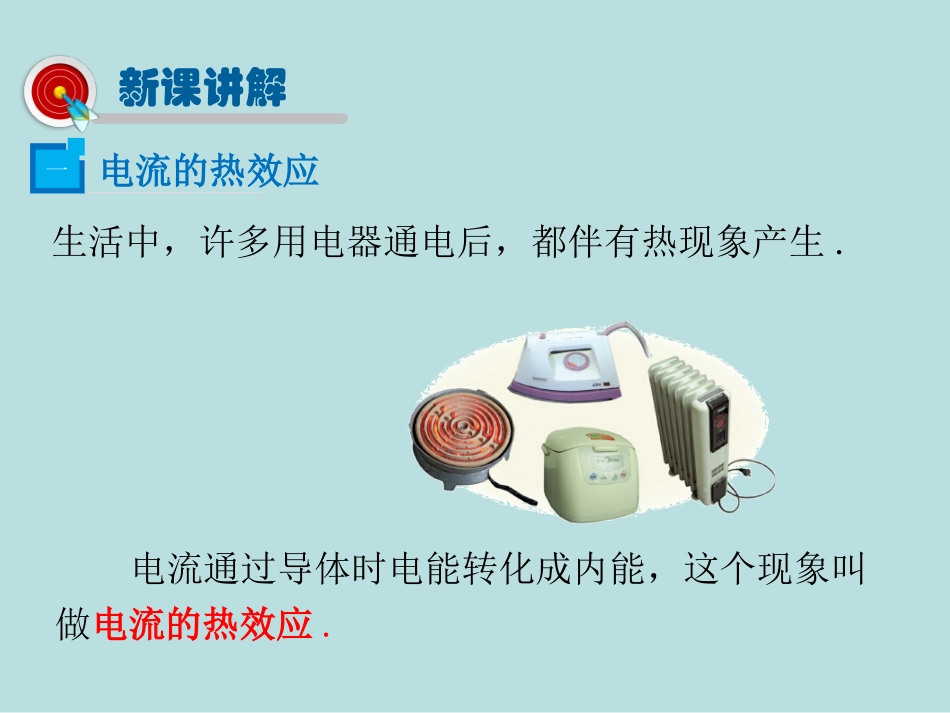 新课讲解

一 电流的热效应

生活中，许多用电器通电后，都伴有热现象产生．

电流通过导体时电能转化成内能，这个现象叫做电流的热效应．